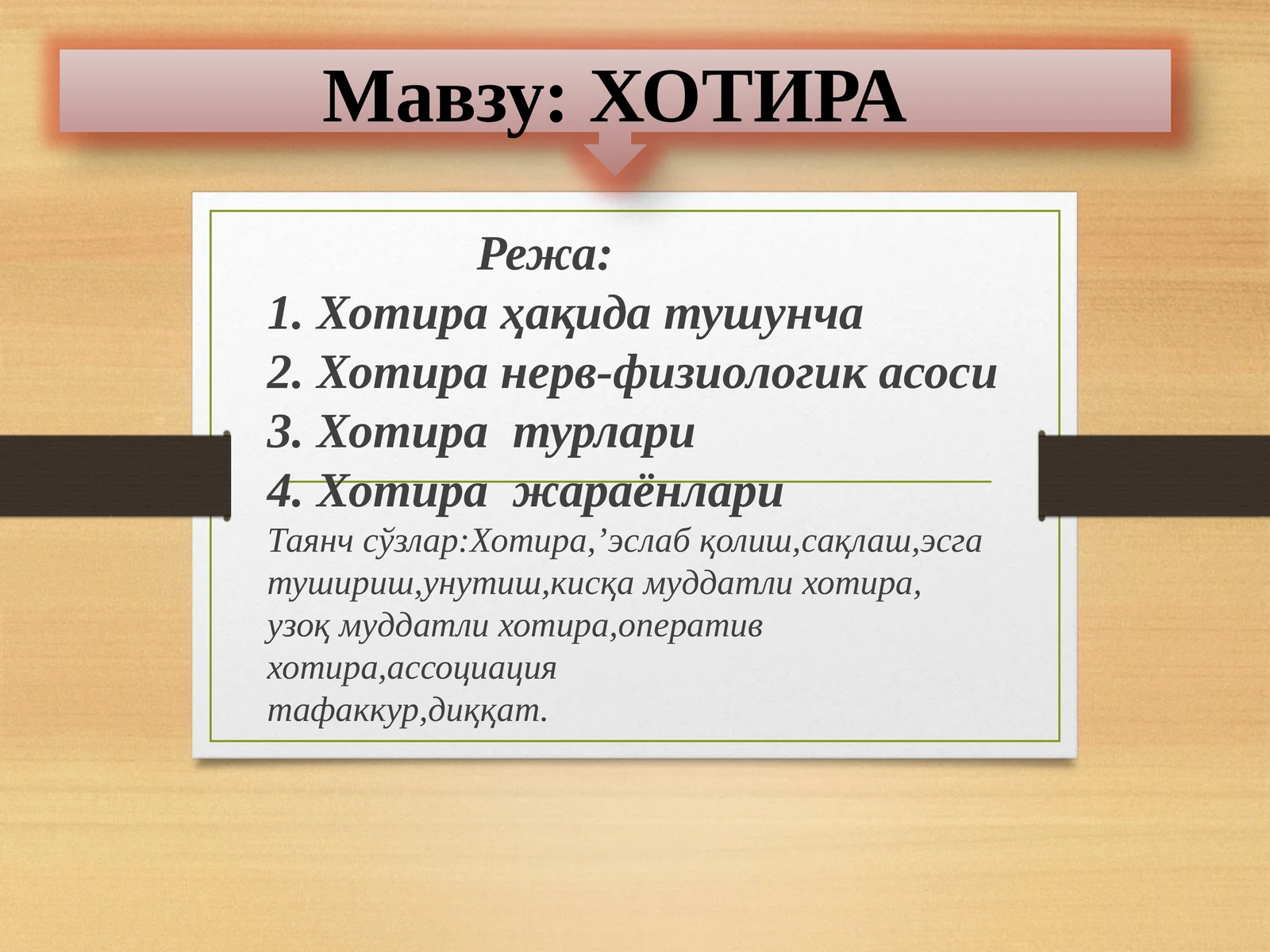 Мавзу: ХОТИРА

Режа:
1. Хотира ҳақида тушунча
2. Хотира нерв-физиологик асоси
3. Хотира турлари
4. Хотира жараёнлари

Таянч сўзлар:Хотира,’эслаб қолиш,сақлаш,эсга тушириш,унутиш,кисқа муддатли хотира, узоқ муддатли хотира,оператив хотира,ассоциация тафаккур,диққат.